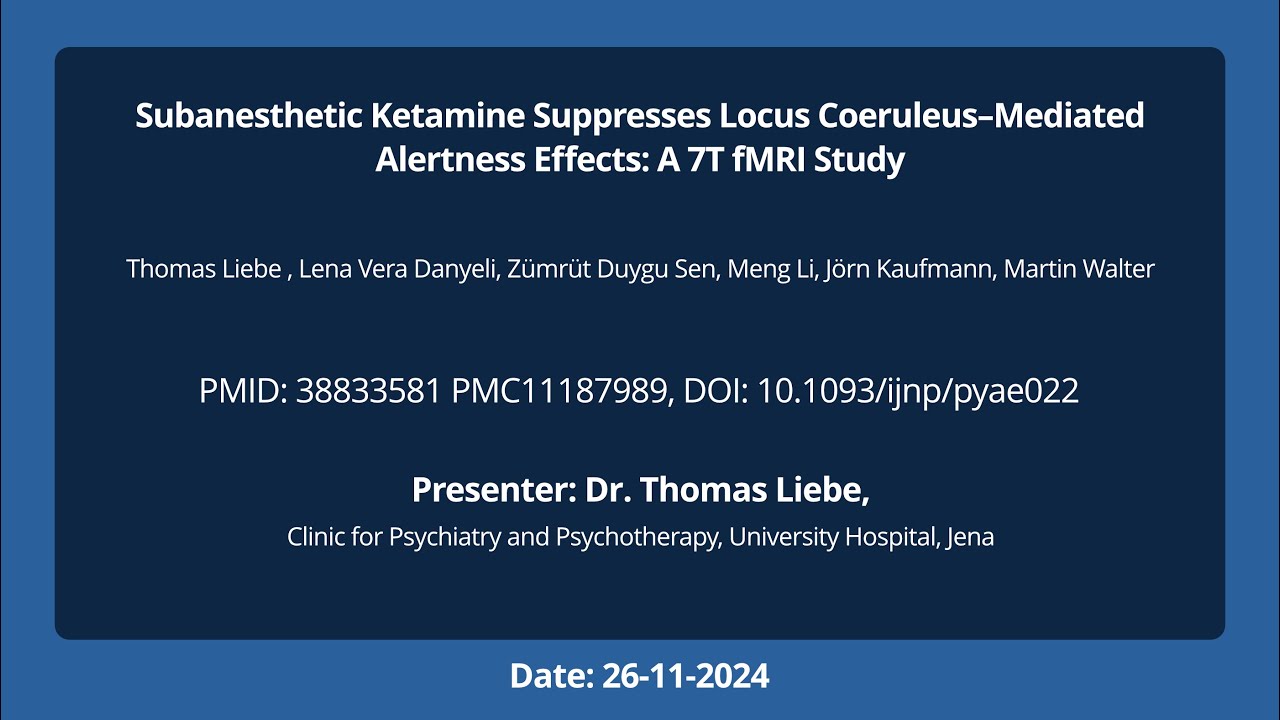 Subanesthetic Ketamine Suppresses Locus Coeruleus–Mediated Alertness Effects: A 7T fMRI Study

Thomas Liebe , Lena Vera Danyeli, Zümrüt Duygu Sen, Meng Li, Jörn Kaufmann, Martin Walter

PMID: 38833581 PMC11187989, DOI: 10.1093/ijnp/pyae022

Presenter: Dr. Thomas Liebe,

Clinic for Psychiatry and Psychotherapy, University Hospital, Jena

Date: 26-11-2024